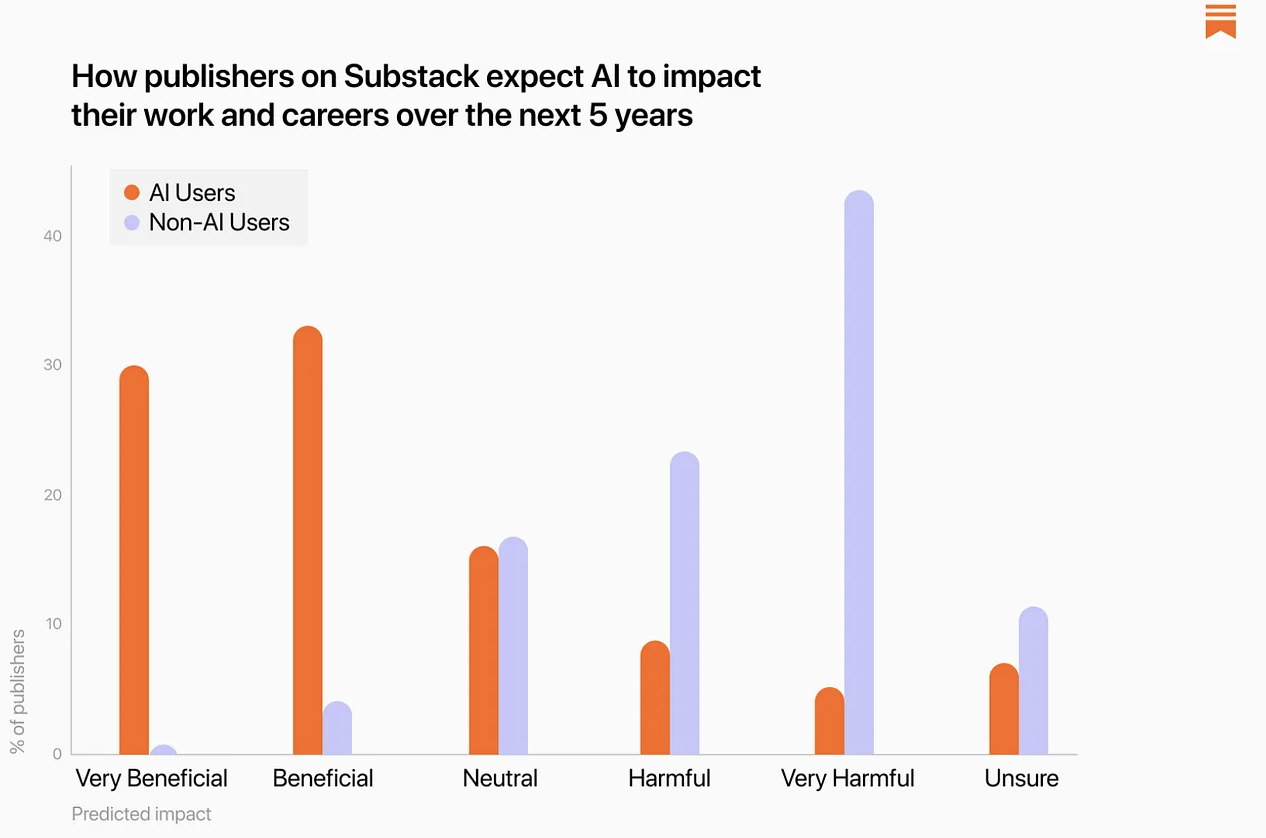 How publishers on Substack expect AI to impact their work and careers over the next 5 years

AI Users
Non-AI Users

40
30
20
10
0

% of publishers

Very Beneficial
Beneficial
Neutral
Harmful
Very Harmful
Unsure

Predicted impact